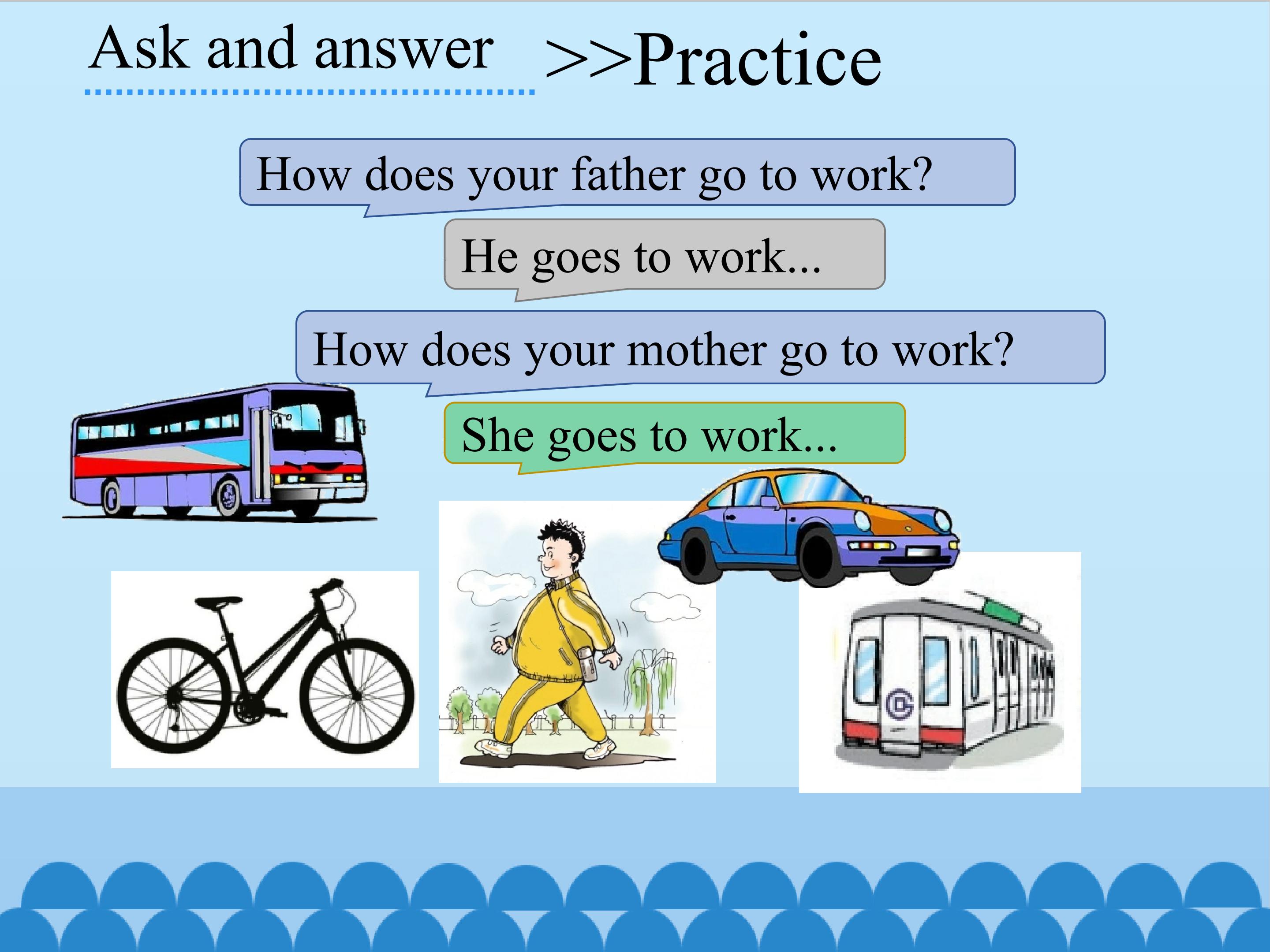 Ask and answer >>Practice

How does your father go to work?

He goes to work...

How does your mother go to work?

She goes to work...